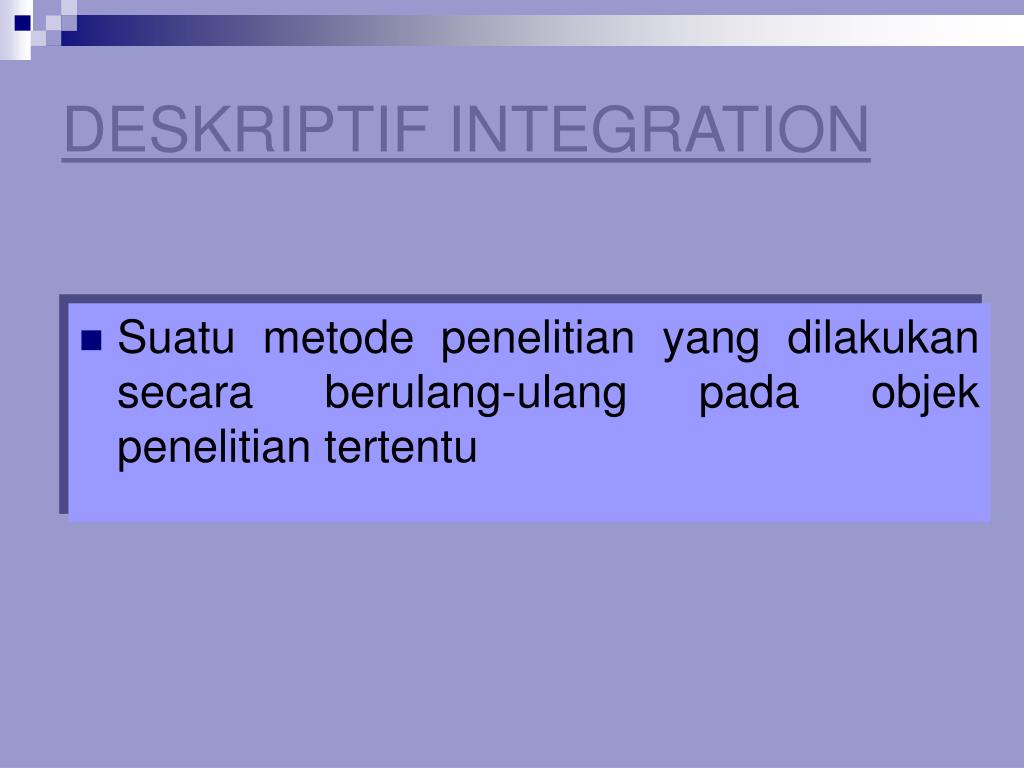 DESKRIPTIF INTEGRATION

Suatu metode penelitian yang dilakukan secara berulang-ulang pada objek penelitian tertentu